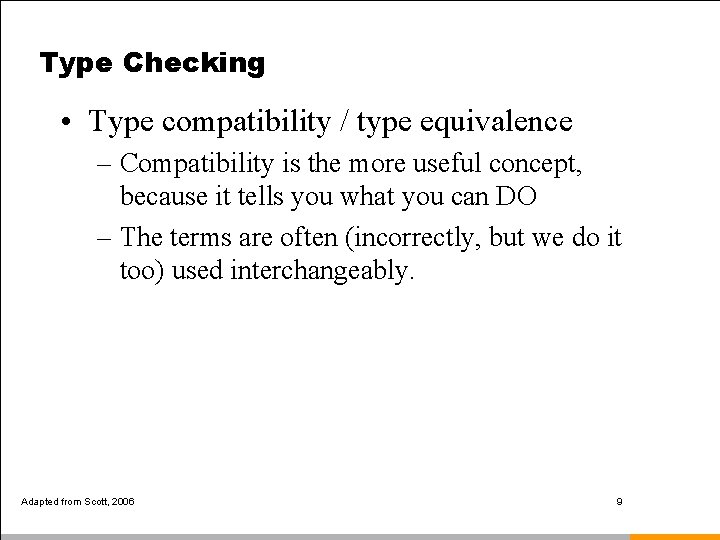 Type Checking

• Type compatibility / type equivalence

– Compatibility is the more useful concept, because it tells you what you can DO

– The terms are often (incorrectly, but we do it too) used interchangeably.

Adapted from Scott, 2006

9